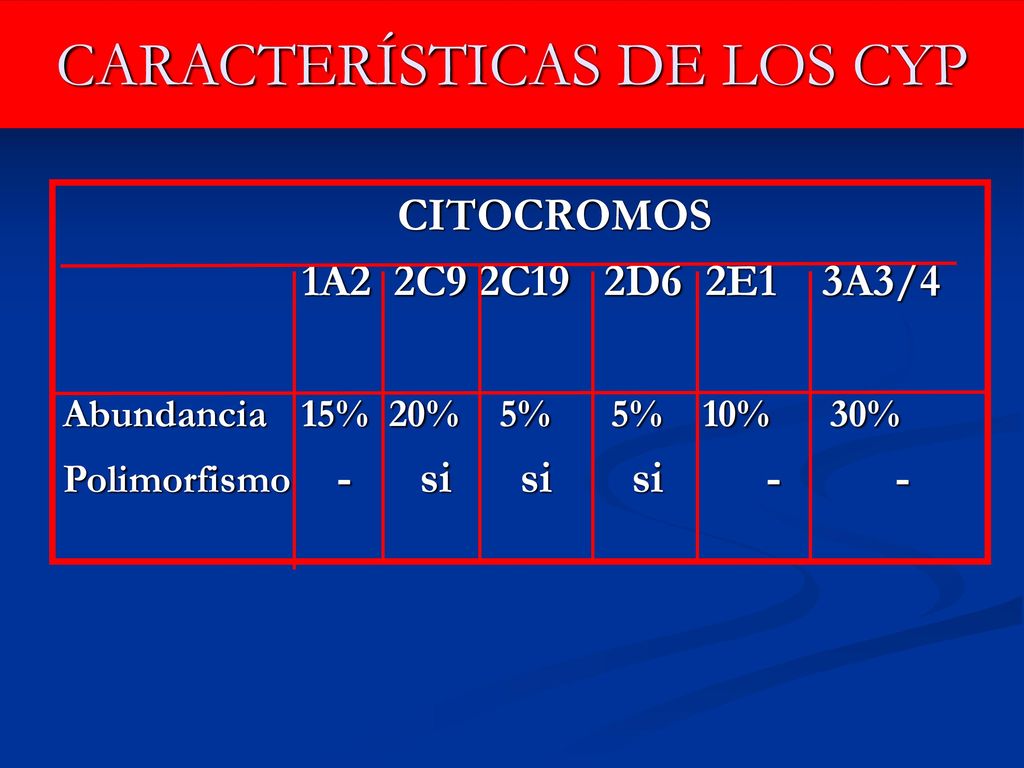 CARACTERÍSTICAS DE LOS CYP

CITOCROMOS

|  | 1A2 | 2C9 | 2C19 | 2D6 | 2E1 | 3A3/4 |
|---|---|---|---|---|---|---|
| Abundancia | 15% | 20% | 5% | 5% | 10% | 30% |
| Polimorfismo | - | si | si | si | - | - |